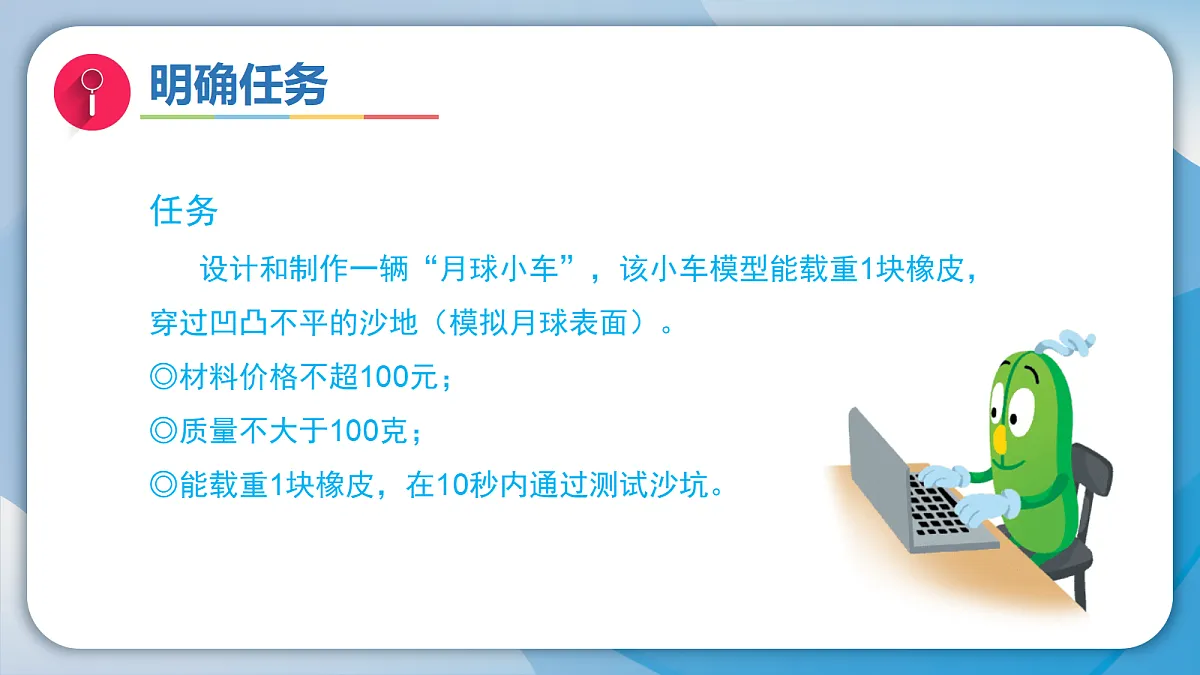 明确任务

任务

设计和制作一辆“月球小车”，该小车模型能载重1块橡皮，穿过凹凸不平的沙地（模拟月球表面）。

◎材料价格不超100元；

◎质量不大于100克；

◎能载重1块橡皮，在10秒内通过测试沙坑。